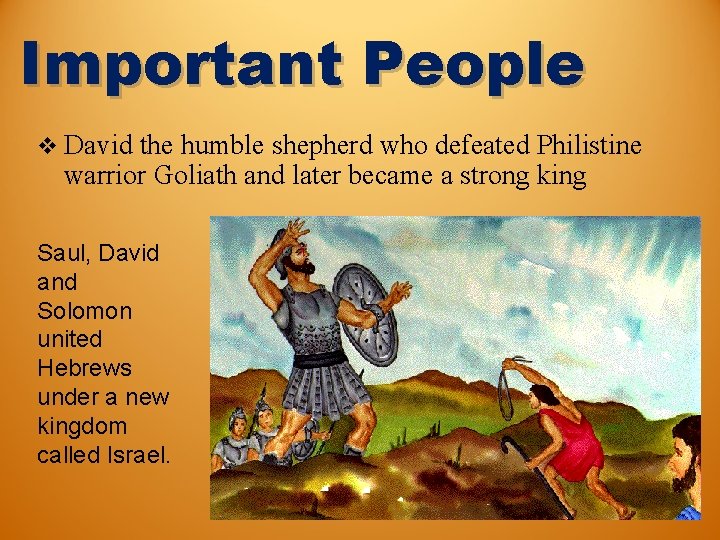 Important People

❖ David the humble shepherd who defeated Philistine warrior Goliath and later became a strong king

Saul, David and Solomon united Hebrews under a new kingdom called Israel.